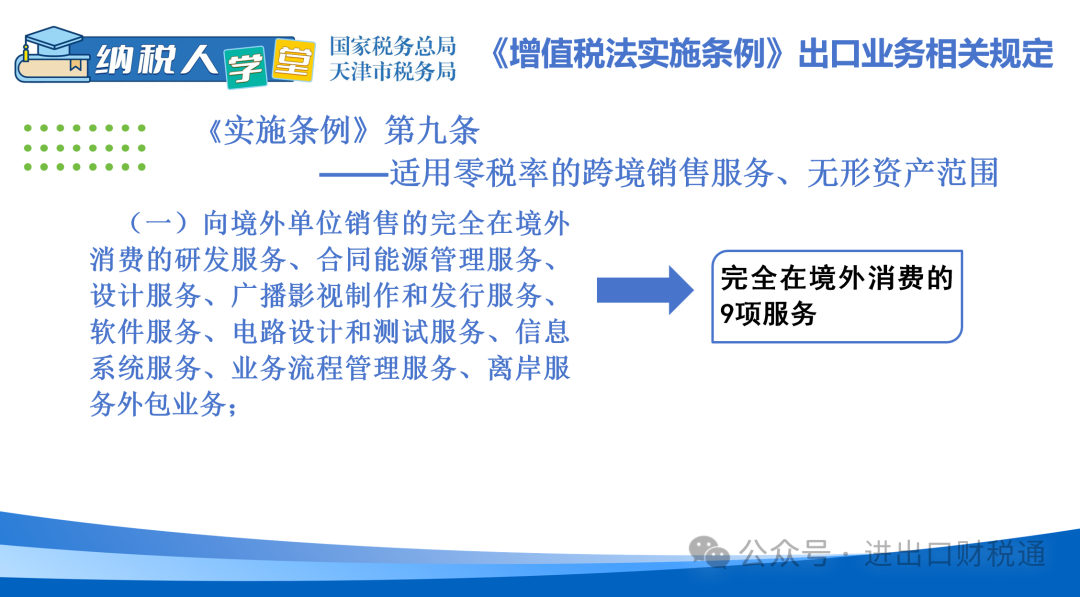 纳税人学堂

国家税务总局
天津市税务局

《增值税法实施条例》出口业务相关规定

《实施条例》第九条
——适用零税率的跨境销售服务、无形资产范围

（一）向境外单位销售的完全在境外消费的研发服务、合同能源管理服务、设计服务、广播影视制作和发行服务、软件服务、电路设计和测试服务、信息系统服务、业务流程管理服务、离岸服务外包业务；

完全在境外消费的9项服务

公众号 · 进出口财税通